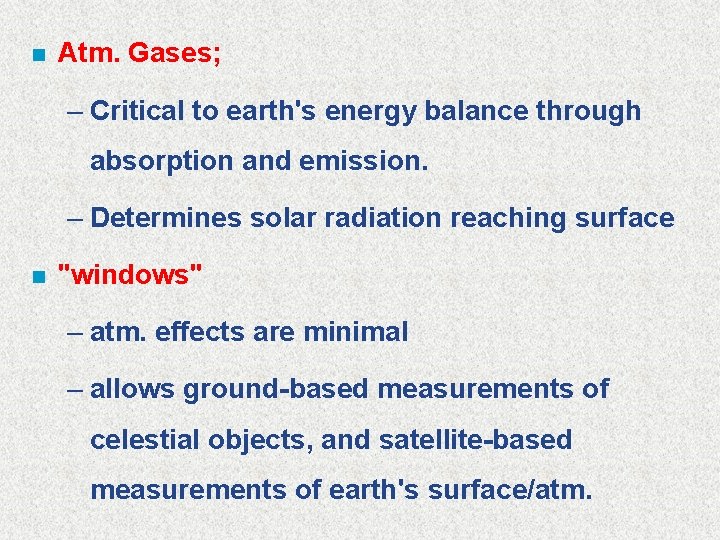 Atm. Gases;

– Critical to earth's energy balance through absorption and emission.

– Determines solar radiation reaching surface

"windows"

– atm. effects are minimal

– allows ground-based measurements of celestial objects, and satellite-based measurements of earth's surface/atm.